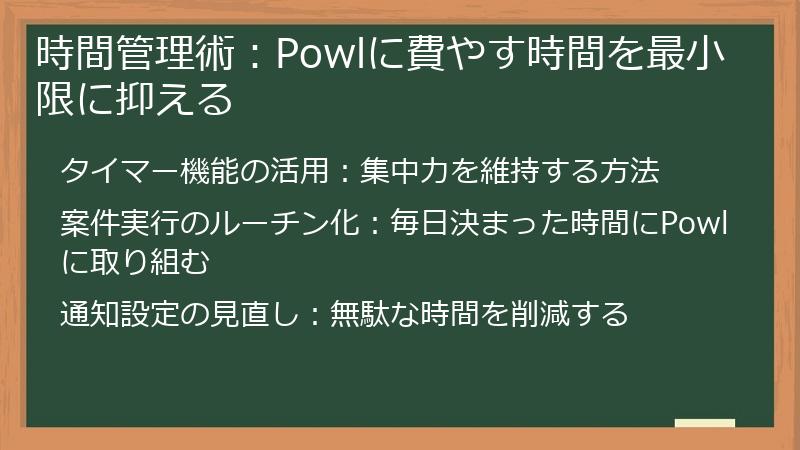 時間管理術：Powlに費やす時間を最小限に抑える

タイマー機能の活用：集中力を維持する方法

案件実行のルーチン化：毎日決まった時間にPowlに取り組む

通知設定の見直し：無駄な時間を削減する